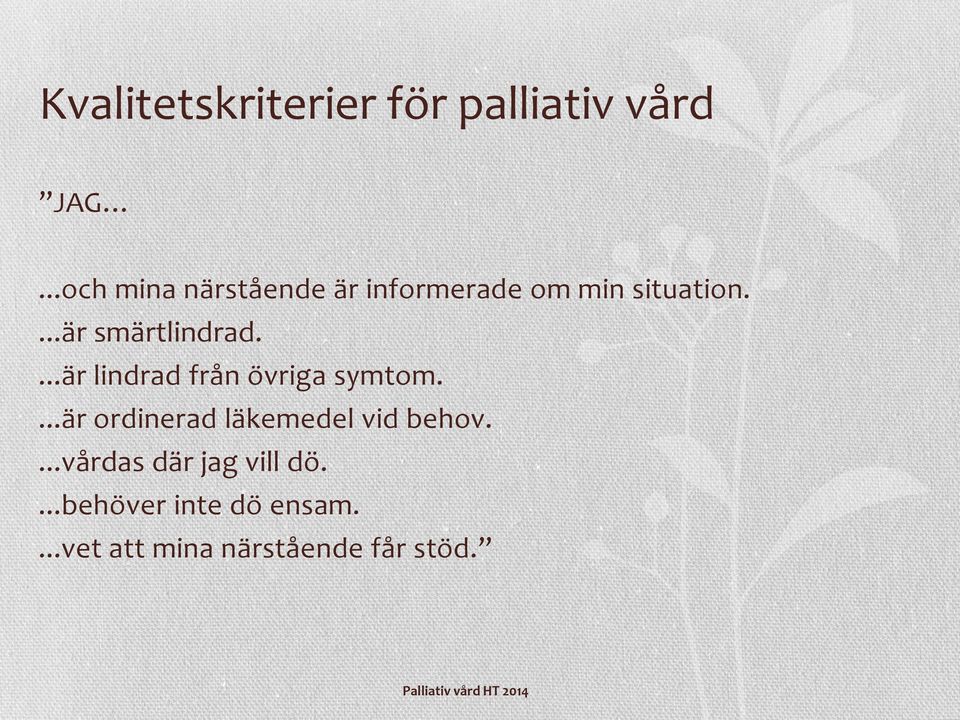 Kvalitetskriterier för palliativ vård

”JAG…

…och mina närstående är informerade om min situation.
…är smärtlindrad.
…är lindrad från övriga symtom.
…är ordinerad läkemedel vid behov.
…vårdas där jag vill dö.
…behöver inte dö ensam.
…vet att mina närstående får stöd.”

Palliativ vård HT 2014